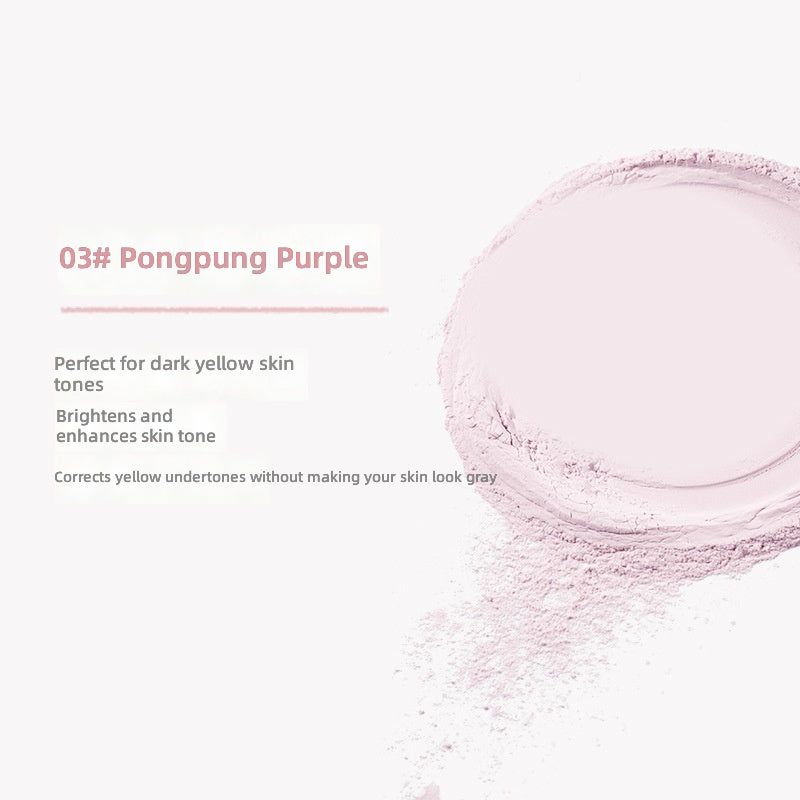 03# Pongpung Purple

Perfect for dark yellow skin tones

Brightens and enhances skin tone

Corrects yellow undertones without making your skin look gray